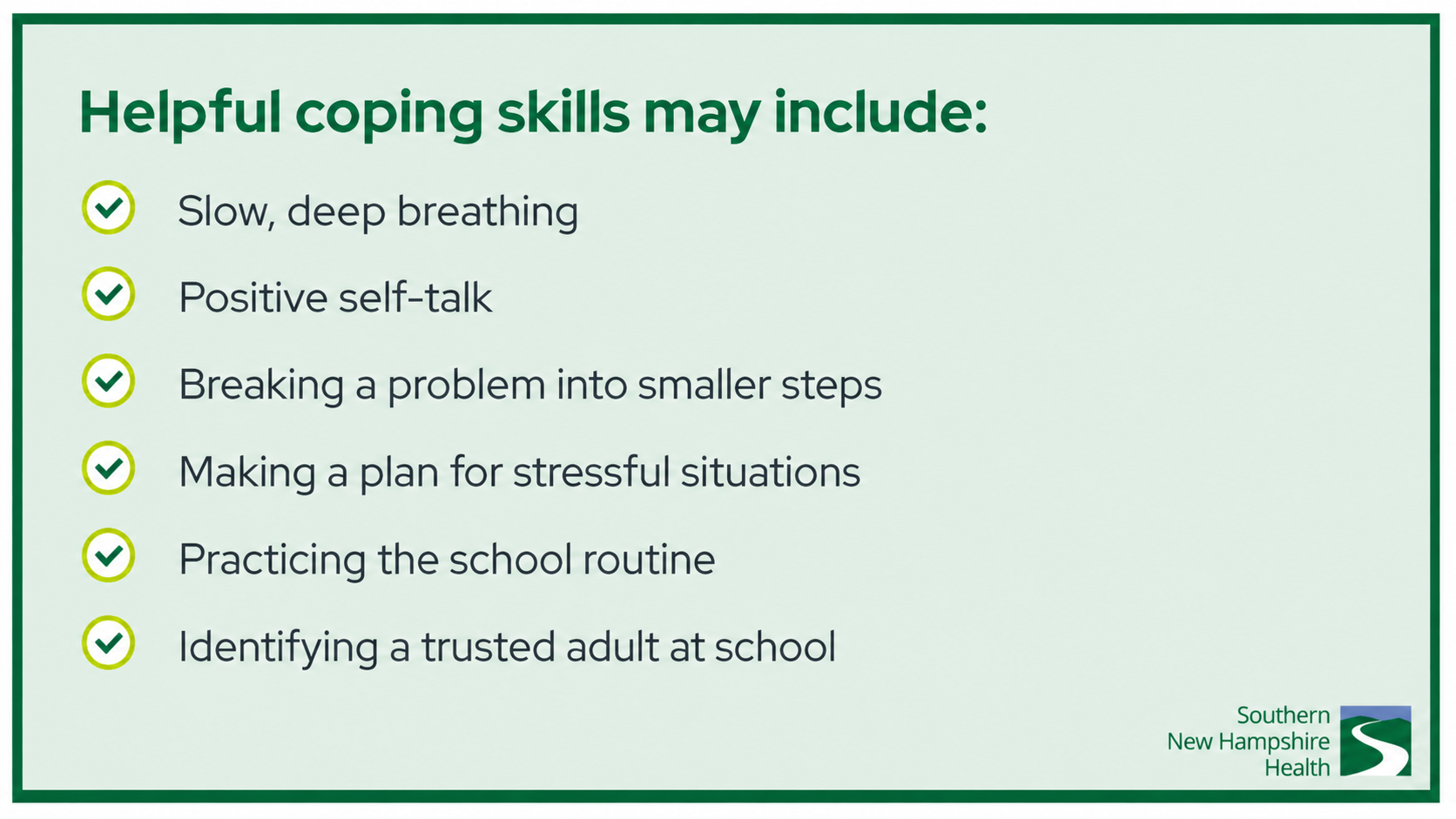 Helpful coping skills may include:

Slow, deep breathing

Positive self-talk

Breaking a problem into smaller steps

Making a plan for stressful situations

Practicing the school routine

Identifying a trusted adult at school

Southern New Hampshire Health